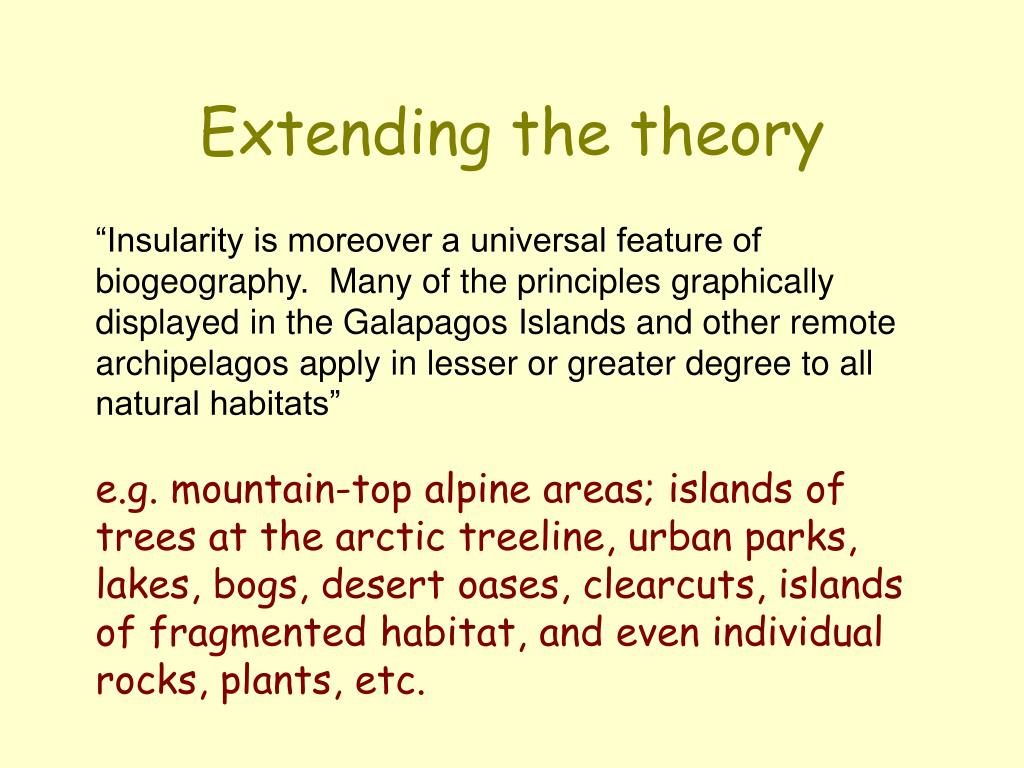 Extending the theory

“Insularity is moreover a universal feature of biogeography.  Many of the principles graphically displayed in the Galapagos Islands and other remote archipelagos apply in lesser or greater degree to all natural habitats”

e.g. mountain-top alpine areas; islands of trees at the arctic treeline, urban parks, lakes, bogs, desert oases, clearcuts, islands of fragmented habitat, and even individual rocks, plants, etc.